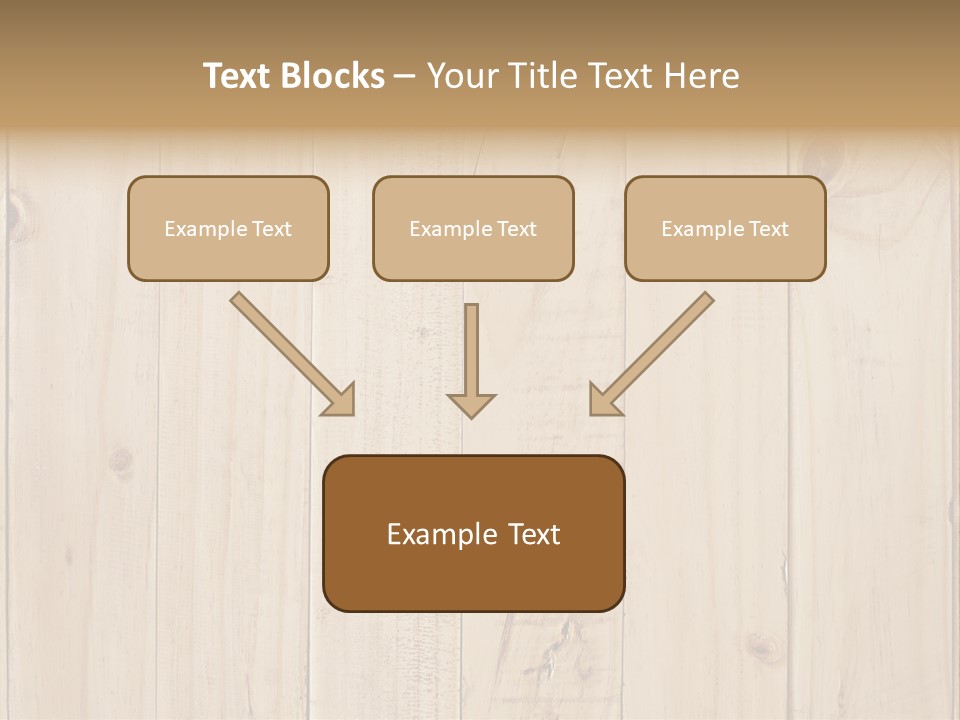 Text Blocks – Your Title Text Here

Example Text

Example Text

Example Text

Example Text